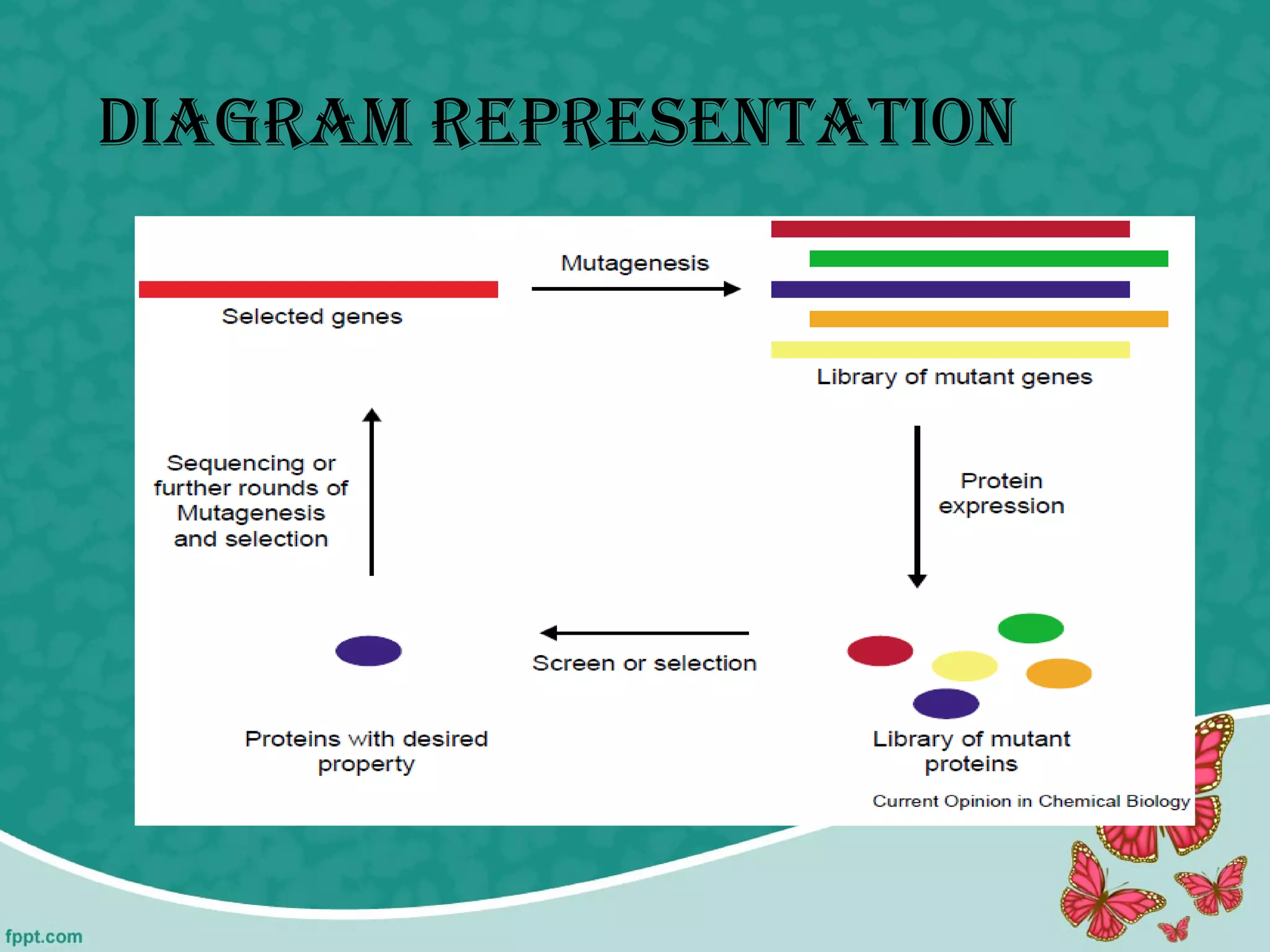 DIAGRAM REPRESENTATION

Mutagenesis

Selected genes

Library of mutant genes

Sequencing or further rounds of Mutagenesis and selection

Protein expression

Screen or selection

Proteins with desired property

Library of mutant proteins

Current Opinion in Chemical Biology

fppt.com